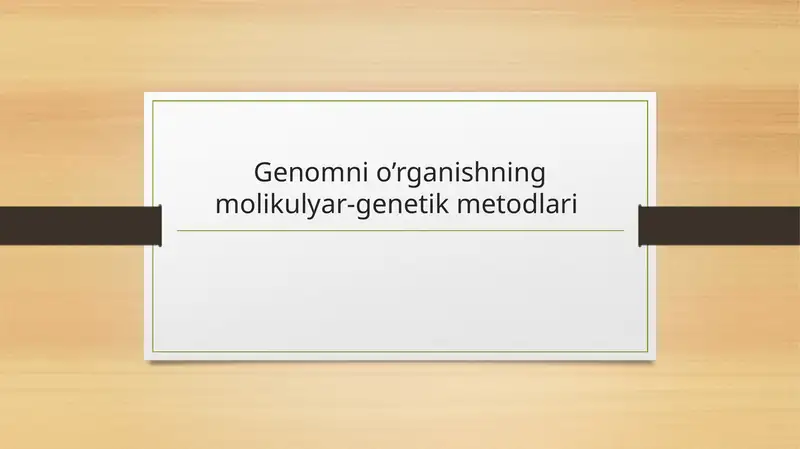 Genomni o’rganishning molikulyar-genetik metodlari